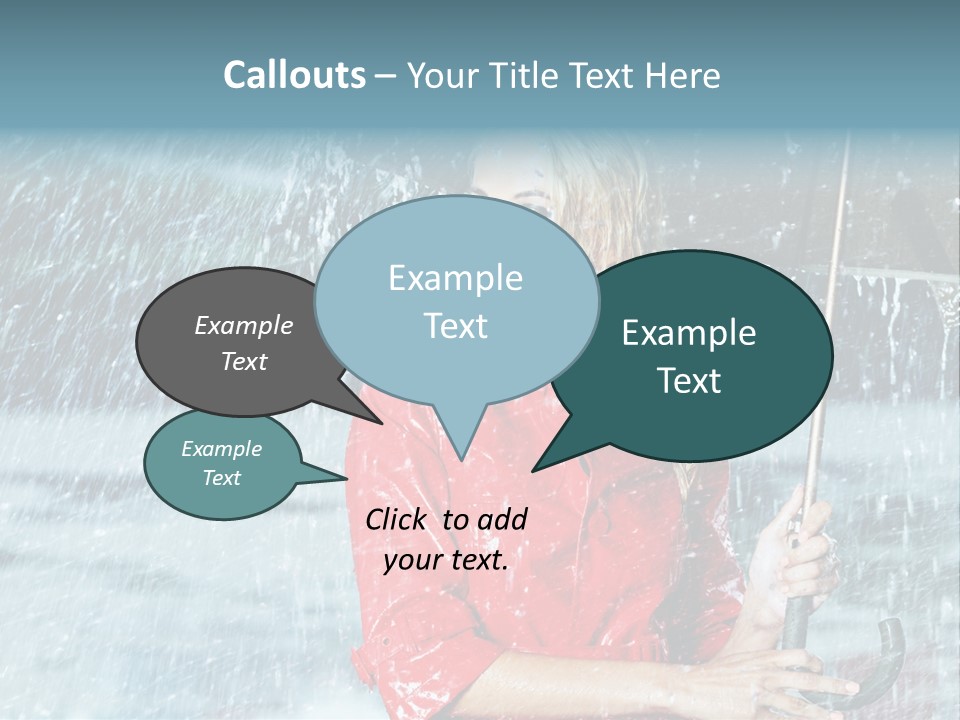 Callouts – Your Title Text Here

Example Text

Example Text

Example Text

Example Text

Click to add your text.